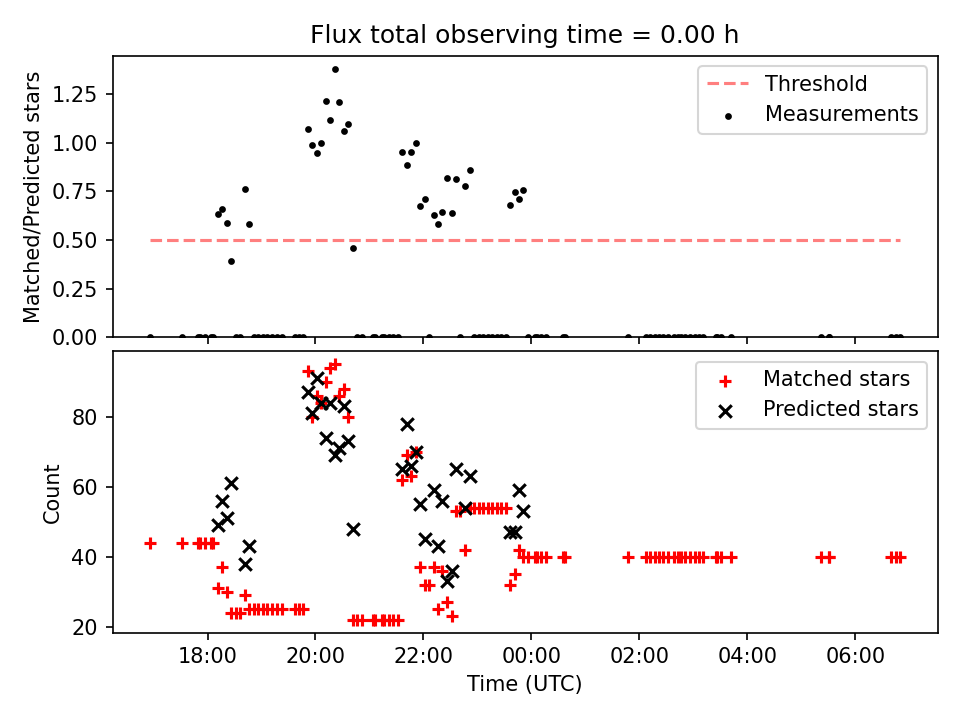 Flux total observing time = 0.00 h

Matched/Predicted stars

1.25
1.00
0.75
0.50
0.25
0.00

Threshold
Measurements

Count

80
60
40
20

Matched stars
Predicted stars

18:00
20:00
22:00
00:00
02:00
04:00
06:00

Time (UTC)